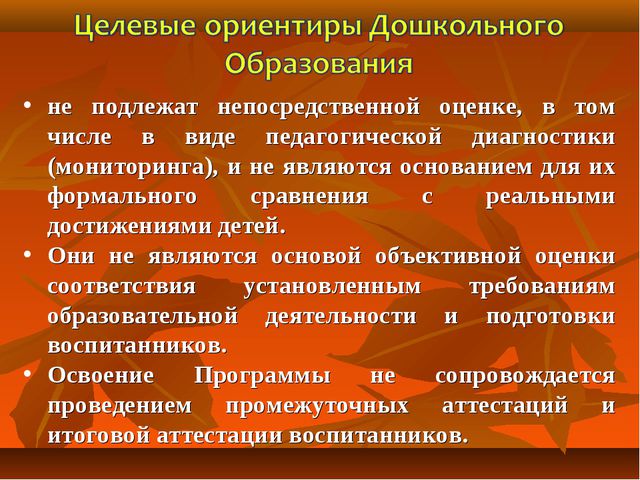 Целевые ориентиры Дошкольного Образования

• не подлежат непосредственной оценке, в том числе в виде педагогической диагностики (мониторинга), и не являются основанием для их формального сравнения с реальными достижениями детей.
• Они не являются основой объективной оценки соответствия установленным требованиям образовательной деятельности и подготовки воспитанников.
• Освоение Программы не сопровождается проведением промежуточных аттестаций и итоговой аттестации воспитанников.